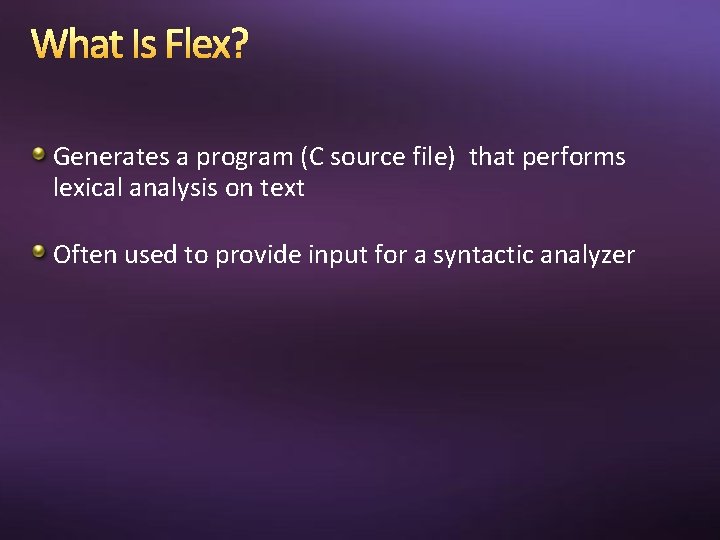 What Is Flex?

Generates a program (C source file) that performs lexical analysis on text

Often used to provide input for a syntactic analyzer